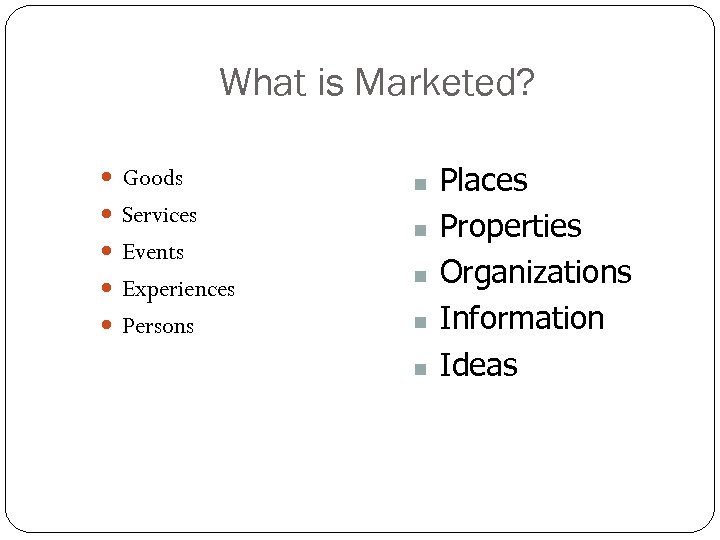 What is Marketed?

- Goods
- Services
- Events
- Experiences
- Persons

- Places
- Properties
- Organizations
- Information
- Ideas